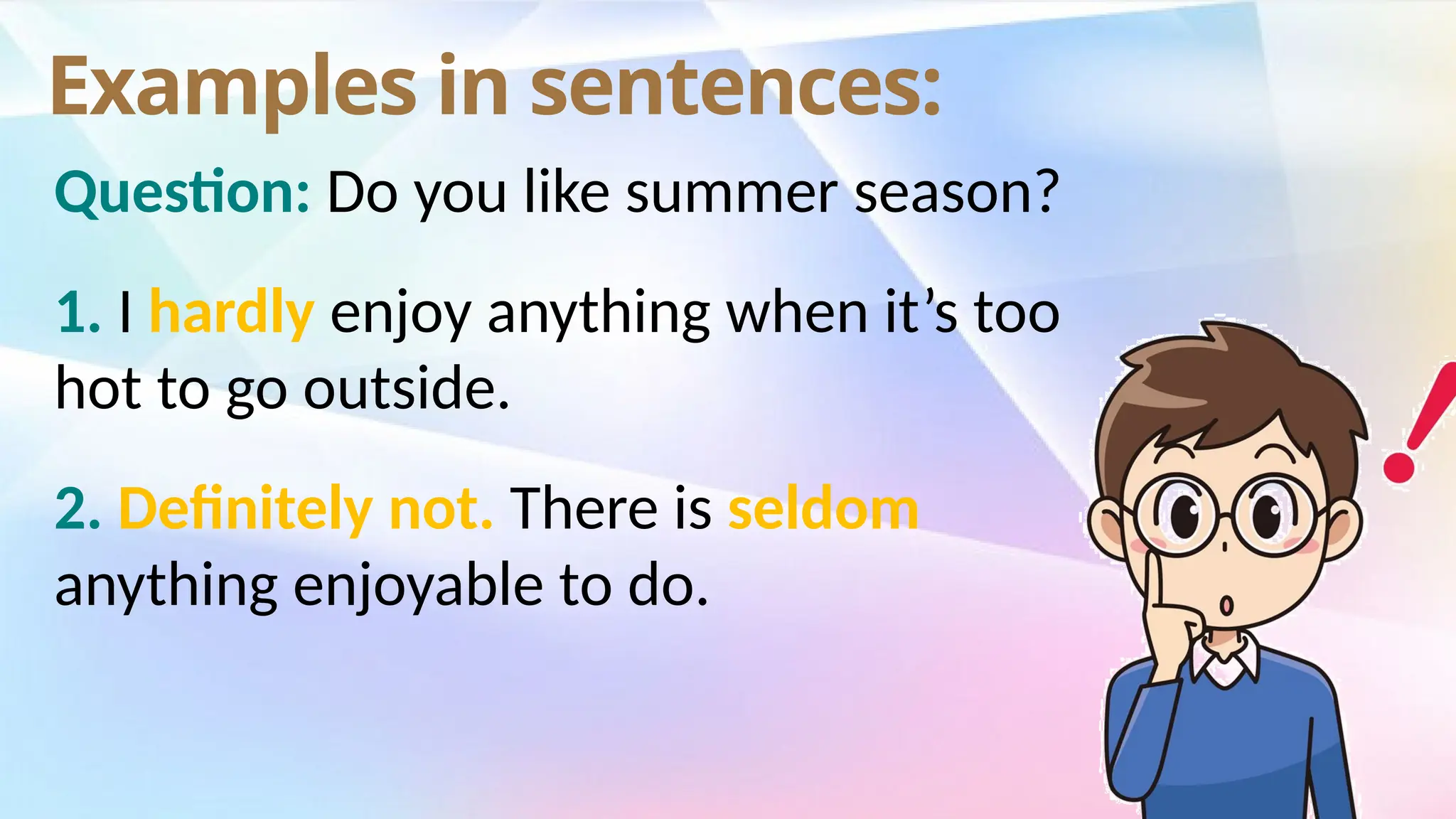 Examples in sentences:

Question: Do you like summer season?

1. I hardly enjoy anything when it’s too hot to go outside.

2. Definitely not. There is seldom anything enjoyable to do.

!